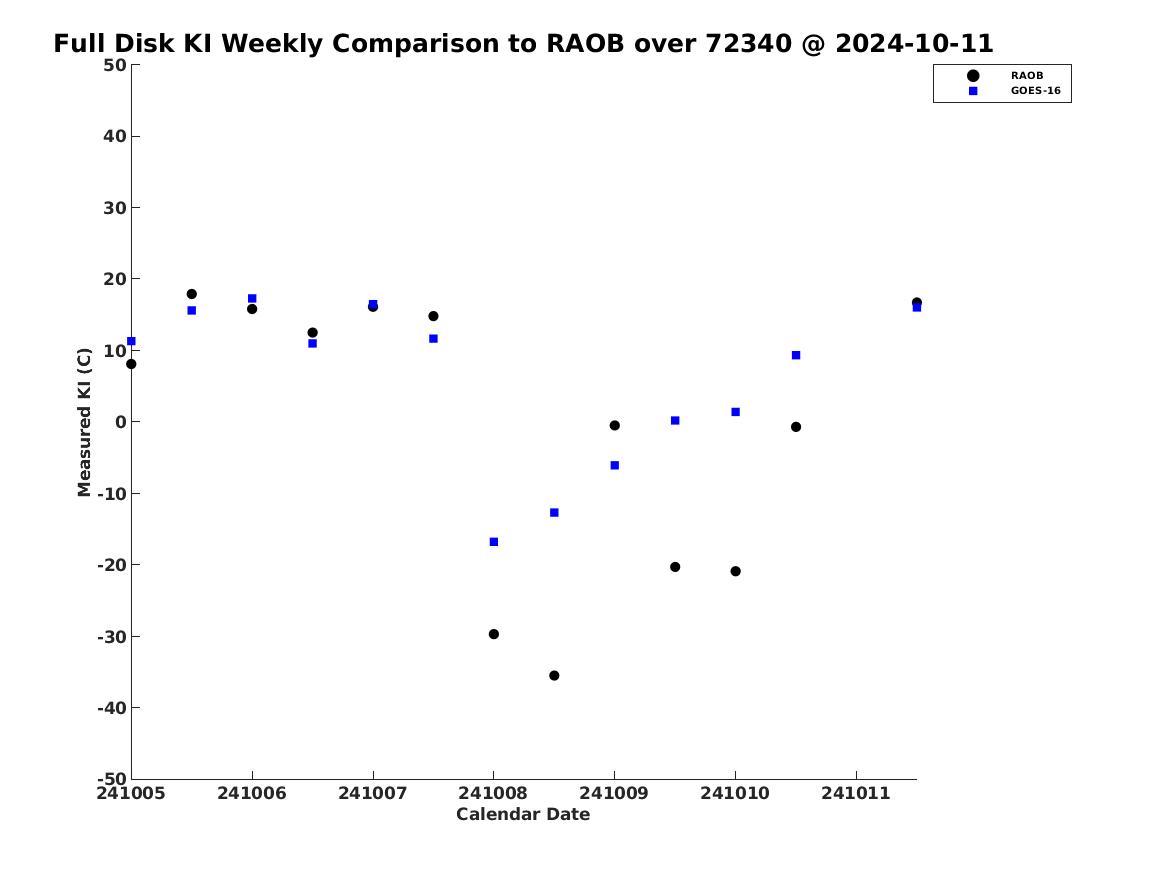 Full Disk KI Weekly Comparison to RAOB over 72340 @ 2024-10-11

RAOB
GOES-16

Measured KI (C)

50
40
30
20
10
0
-10
-20
-30
-40
-50

241005
241006
241007
241008
241009
241010
241011

Calendar Date